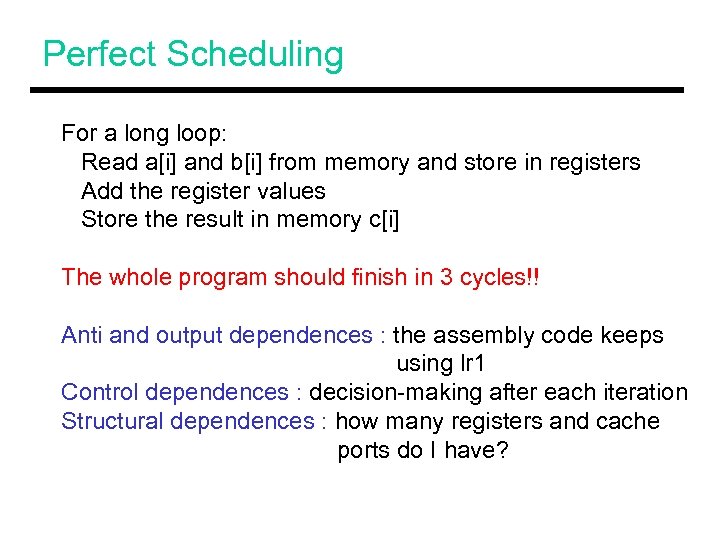 Perfect Scheduling

For a long loop:
Read a[i] and b[i] from memory and store in registers
Add the register values
Store the result in memory c[i]

The whole program should finish in 3 cycles!!

Anti and output dependences : the assembly code keeps using lr1
Control dependences : decision-making after each iteration
Structural dependences : how many registers and cache ports do I have?